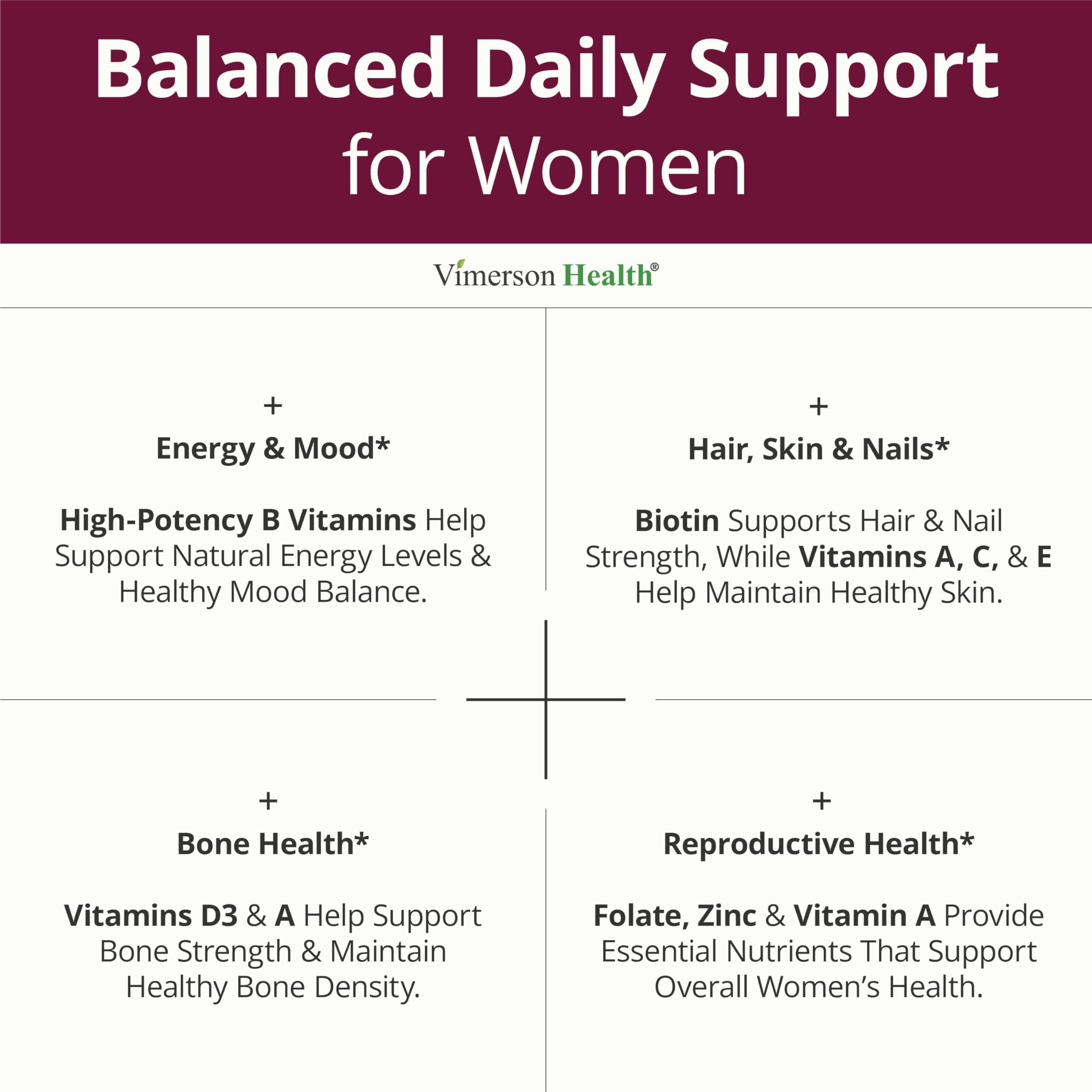 Balanced Daily Support for Women

Vimerson Health®

+

Energy & Mood*

High-Potency B Vitamins Help Support Natural Energy Levels & Healthy Mood Balance.

+

Hair, Skin & Nails*

Biotin Supports Hair & Nail Strength, While Vitamins A, C, & E Help Maintain Healthy Skin.

+

Bone Health*

Vitamins D3 & A Help Support Bone Strength & Maintain Healthy Bone Density.

+

Reproductive Health*

Folate, Zinc & Vitamin A Provide Essential Nutrients That Support Overall Women's Health.